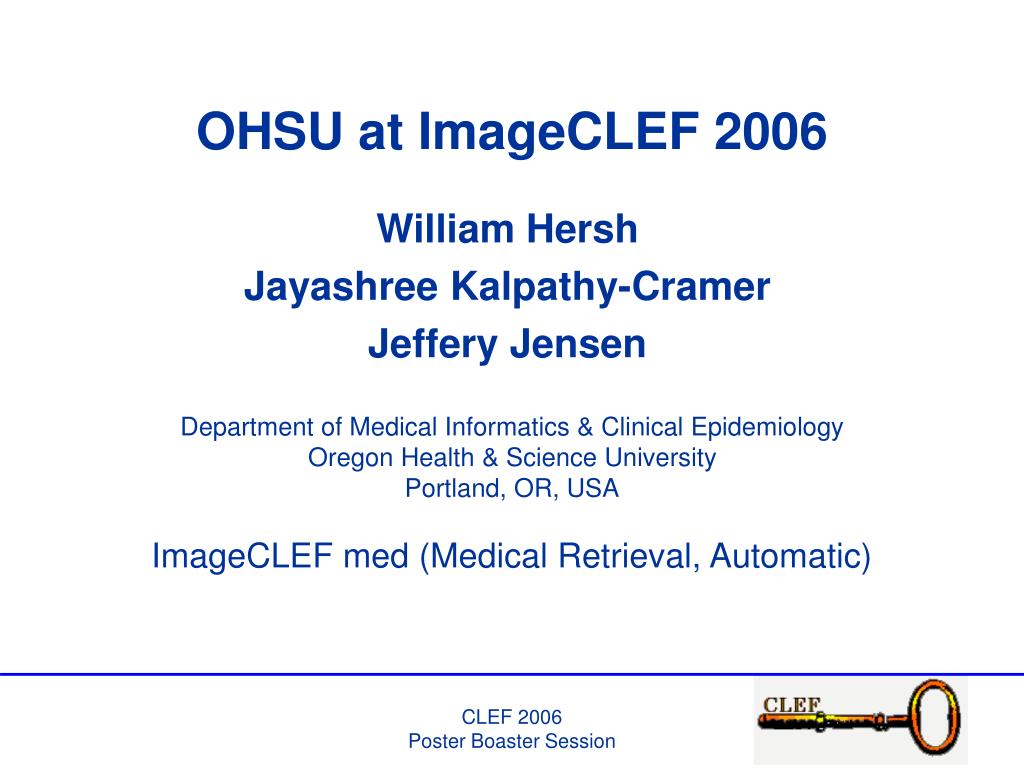 OHSU at ImageCLEF 2006

William Hersh
Jayashree Kalpathy-Cramer
Jeffery Jensen

Department of Medical Informatics & Clinical Epidemiology
Oregon Health & Science University
Portland, OR, USA

ImageCLEF med (Medical Retrieval, Automatic)

CLEF 2006
Poster Boaster Session

CLEF